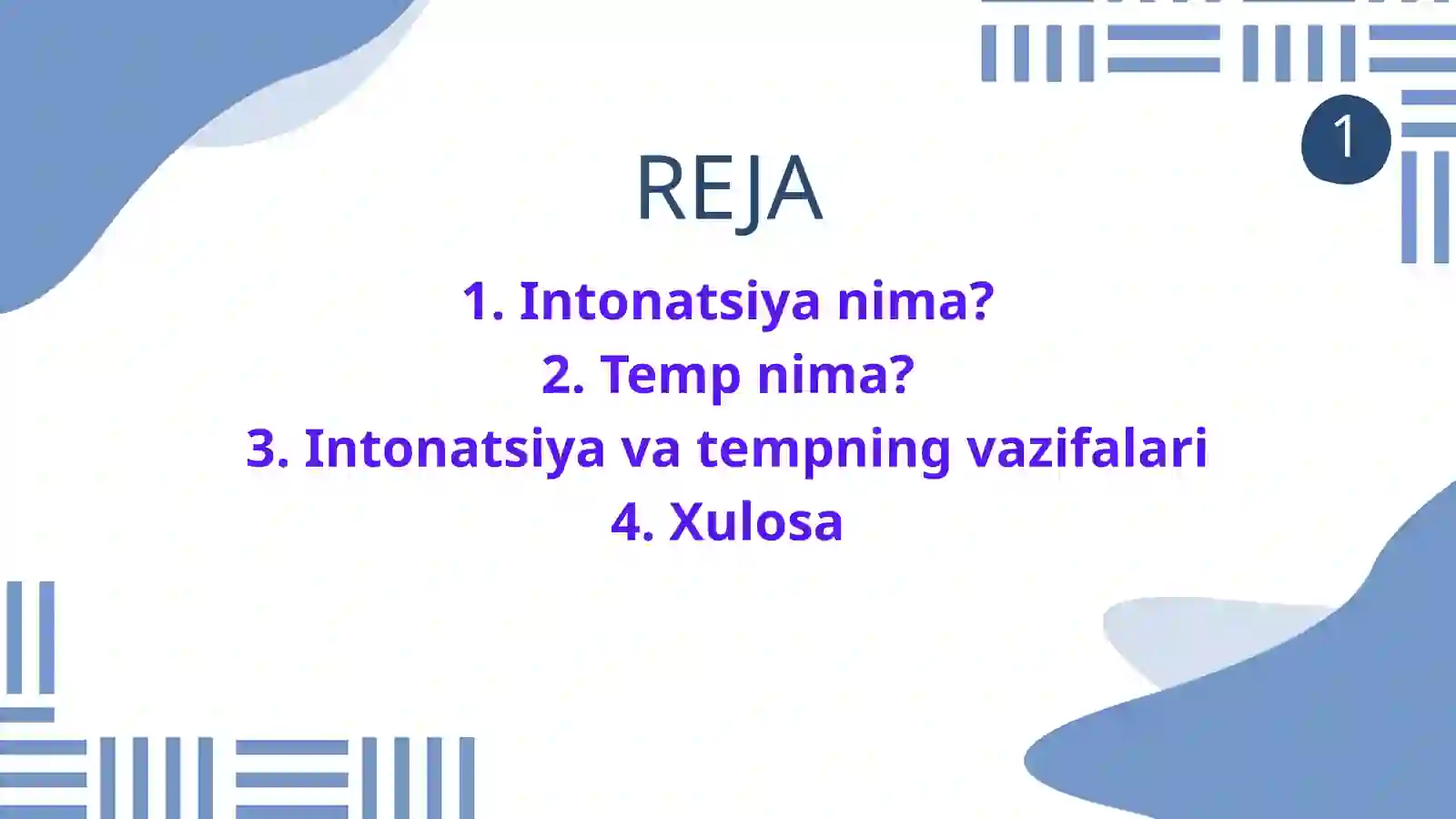 1

REJA

1. Intonatsiya nima?
2. Temp nima?
3. Intonatsiya va tempning vazifalari
4. Xulosa